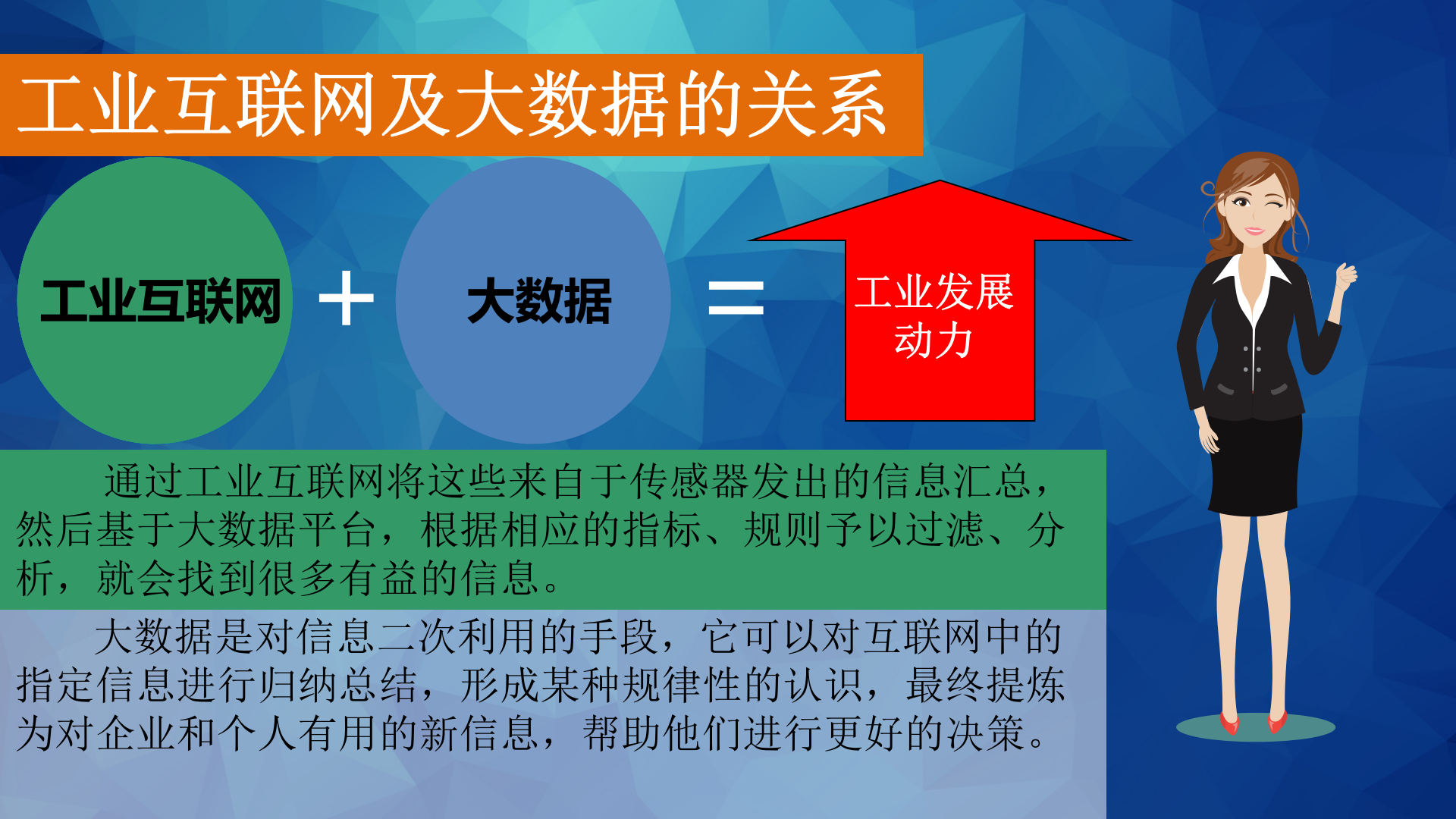 工业互联网及大数据的关系

工业互联网 + 大数据 = 工业发展动力

通过工业互联网将这些来自于传感器发出的信息汇总，然后基于大数据平台，根据相应的指标、规则予以过滤、分析，就会找到很多有益的信息。

大数据是对信息二次利用的手段，它可以对互联网中的指定信息进行归纳总结，形成某种规律性的认识，最终提炼为对企业和个人有用的新信息，帮助他们进行更好的决策。